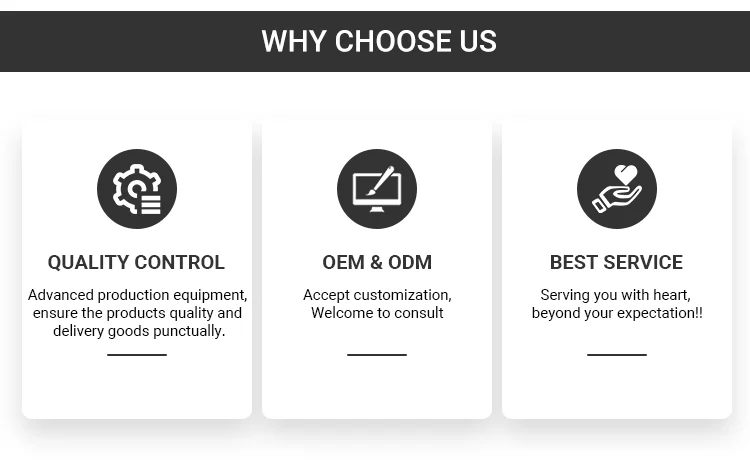 WHY CHOOSE US

QUALITY CONTROL

Advanced production equipment, ensure the products quality and delivery goods punctually.

OEM & ODM

Accept customization, Welcome to consult

BEST SERVICE

Serving you with heart, beyond your expectation!!